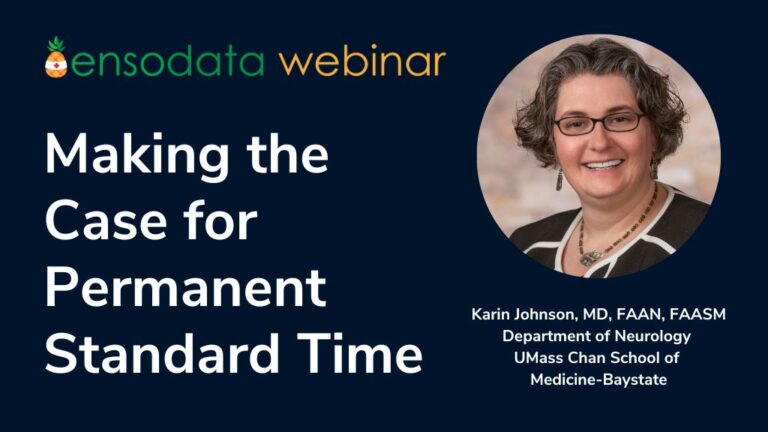 ensodata webinar

Making the Case for Permanent Standard Time

Karin Johnson, MD, FAAN, FAASM
Department of Neurology
UMass Chan School of Medicine-Baystate